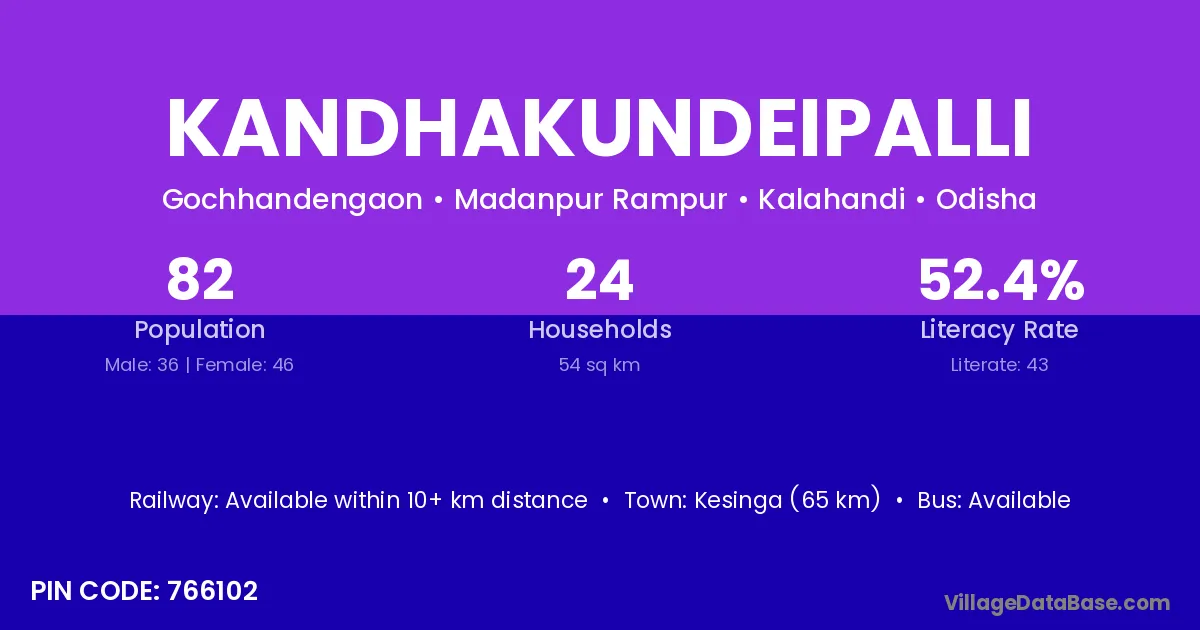 KANDHAKUNDEIPALLI

Gochhandengaon • Madanpur Rampur • Kalahandi • Odisha

82
Population
Male: 36 | Female: 46

24
Households
54 sq km

52.4%
Literacy Rate
Literate: 43

Railway: Available within 10+ km distance • Town: Kesinga (65 km) • Bus: Available

PIN CODE: 766102

VillageDataBase.com